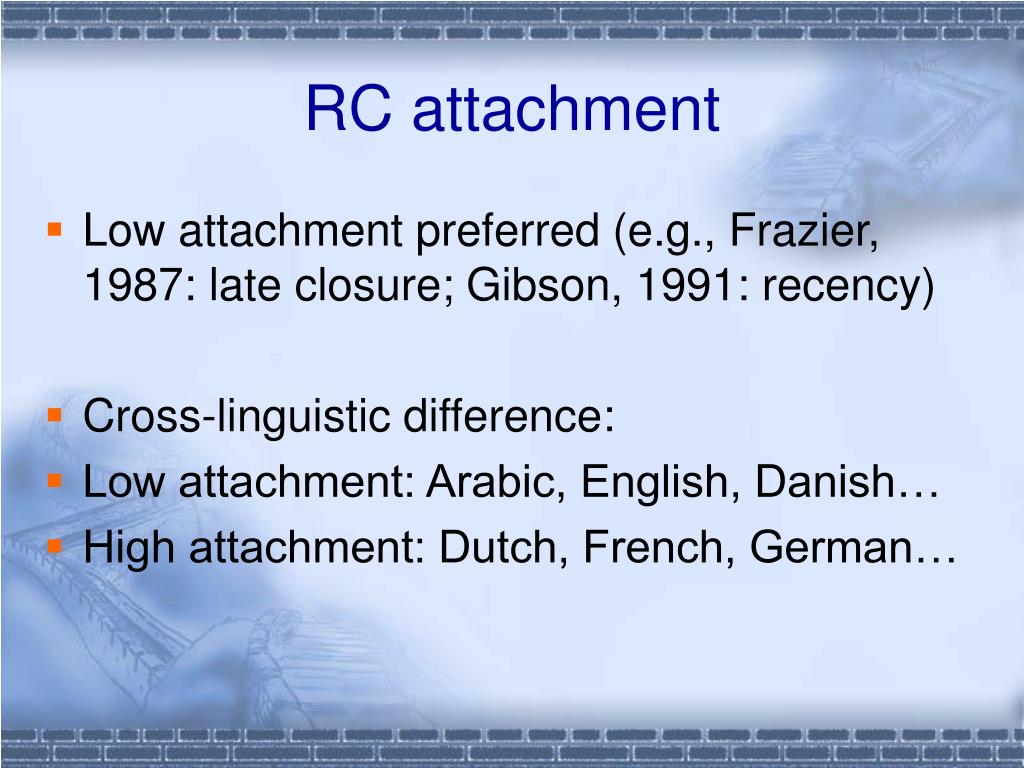 RC attachment

▪ Low attachment preferred (e.g., Frazier, 1987: late closure; Gibson, 1991: recency)

▪ Cross-linguistic difference:
▪ Low attachment: Arabic, English, Danish…
▪ High attachment: Dutch, French, German…